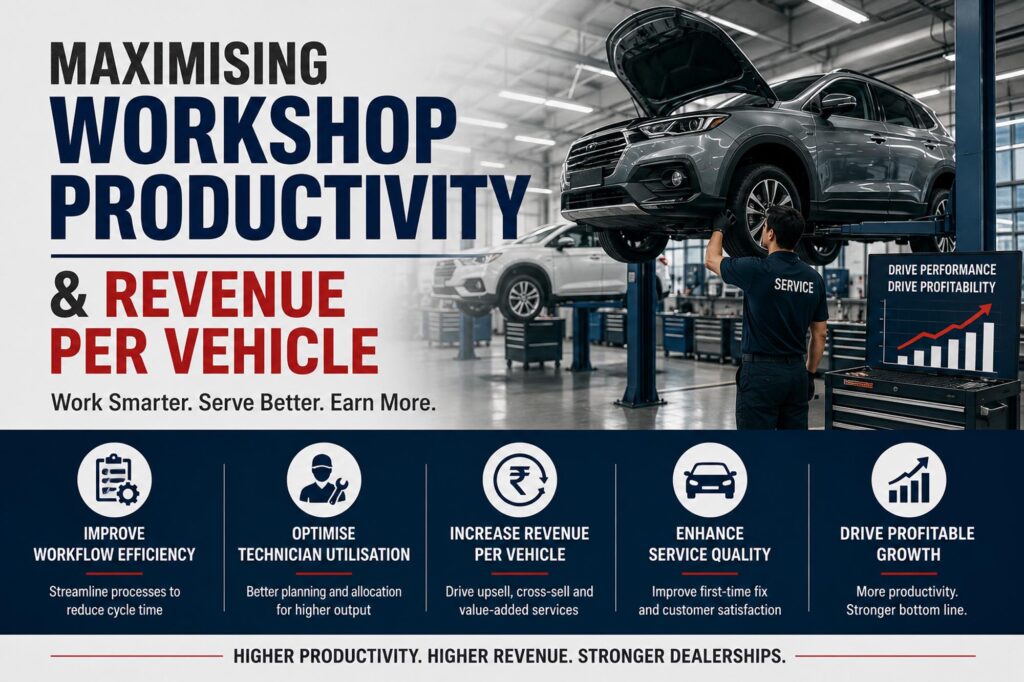 MAXIMISING
WORKSHOP PRODUCTIVITY
& REVENUE PER VEHICLE

Work Smarter. Serve Better. Earn More.

SERVICE

DRIVE PERFORMANCE
DRIVE PROFITABILITY

IMPROVE WORKFLOW EFFICIENCY
Streamline processes to reduce cycle time

OPTIMISE TECHNICIAN UTILISATION
Better planning and allocation for higher output

₹

INCREASE REVENUE PER VEHICLE
Drive upsell, cross-sell and value-added services

ENHANCE SERVICE QUALITY
Improve first-time fix and customer satisfaction

DRIVE PROFITABLE GROWTH
More productivity. Stronger bottom line.

HIGHER PRODUCTIVITY. HIGHER REVENUE. STRONGER DEALERSHIPS.